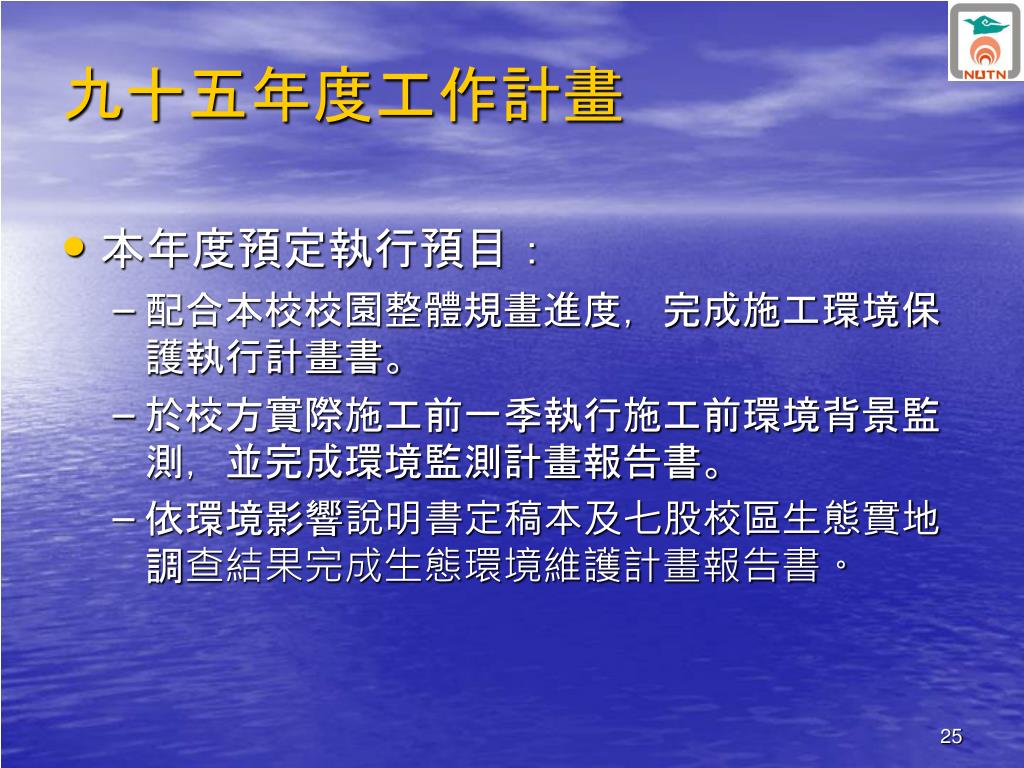 NUTN

九十五年度工作計畫

• 本年度預定執行預目：

– 配合本校校園整體規畫進度，完成施工環境保護執行計畫書。

– 於校方實際施工前一季執行施工前環境背景監測，並完成環境監測計畫報告書。

– 依環境影響說明書定稿本及七股校區生態實地調查結果完成生態環境維護計畫報告書。

25